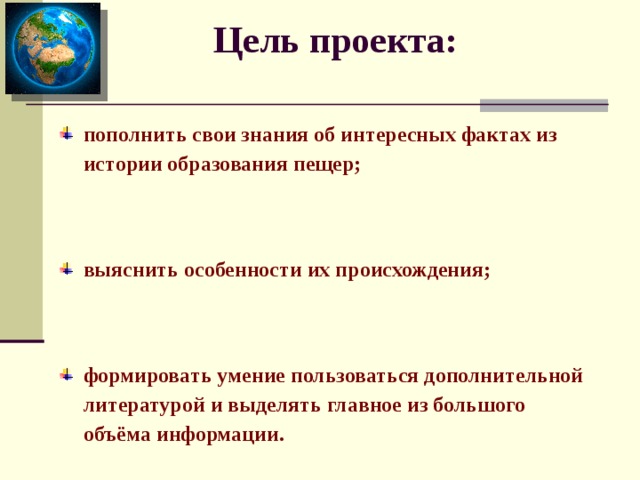 Цель проекта:

пополнить свои знания об интересных фактах из истории образования пещер;

выяснить особенности их происхождения;

формировать умение пользоваться дополнительной литературой и выделять главное из большого объёма информации.